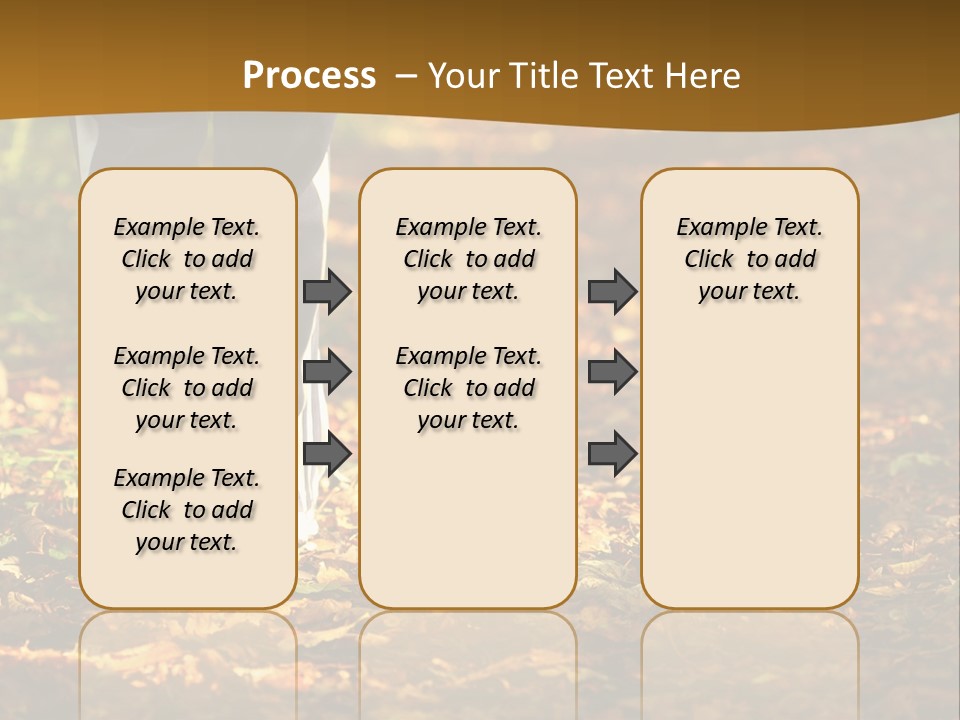 Process – Your Title Text Here

Example Text. Click to add your text.

Example Text. Click to add your text.

Example Text. Click to add your text.

Example Text. Click to add your text.

Example Text. Click to add your text.

Example Text. Click to add your text.